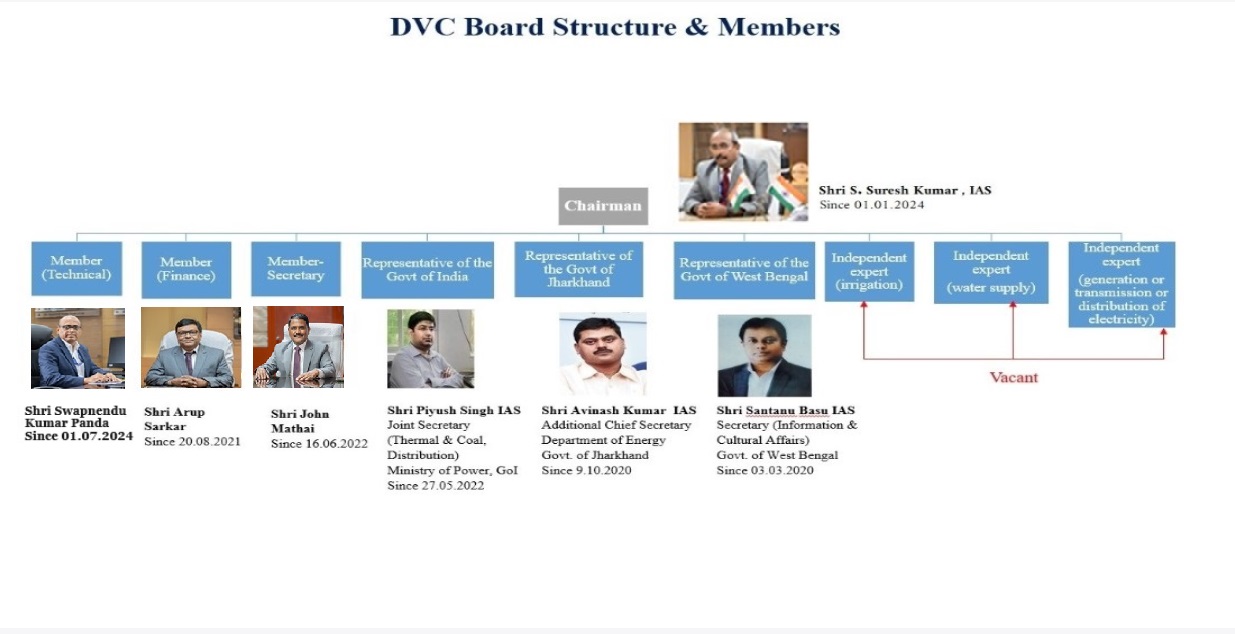 DVC Board Structure & Members

Chairman

Shri S. Suresh Kumar , IAS
Since 01.01.2024

Member (Technical)

Member (Finance)

Member-Secretary

Representative of the Govt of India

Representative of the Govt of Jharkhand

Representative of the Govt of West Bengal

Independent expert (irrigation)

Independent expert (water supply)

Independent expert (generation or transmission or distribution of electricity)

Vacant

Shri Swapnendu Kumar Panda
Since 01.07.2024

Shri Arup Sarkar
Since 20.08.2021

Shri John Mathai
Since 16.06.2022

Shri Piyush Singh IAS
Joint Secretary (Thermal & Coal, Distribution)
Ministry of Power, GoI
Since 27.05.2022

Shri Avinash Kumar IAS
Additional Chief Secretary
Department of Energy
Govt. of Jharkhand
Since 9.10.2020

Shri Santanu Basu IAS
Secretary (Information & Cultural Affairs)
Govt. of West Bengal
Since 03.03.2020